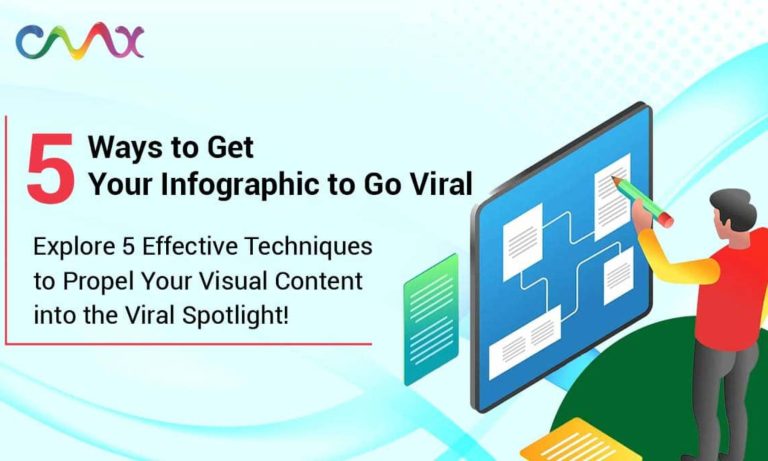 cmx

5 Ways to Get Your Infographic to Go Viral

Explore 5 Effective Techniques to Propel Your Visual Content into the Viral Spotlight!